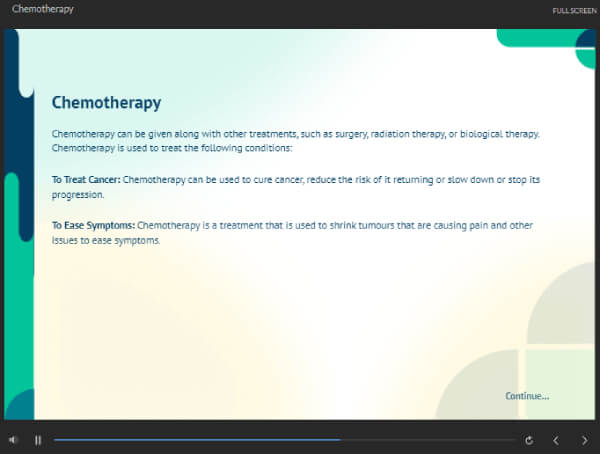 Chemotherapy

FULL SCREEN

Chemotherapy

Chemotherapy can be given along with other treatments, such as surgery, radiation therapy, or biological therapy. Chemotherapy is used to treat the following conditions:

To Treat Cancer: Chemotherapy can be used to cure cancer, reduce the risk of it returning or slow down or stop its progression.

To Ease Symptoms: Chemotherapy is a treatment that is used to shrink tumours that are causing pain and other issues to ease symptoms.

Continue...